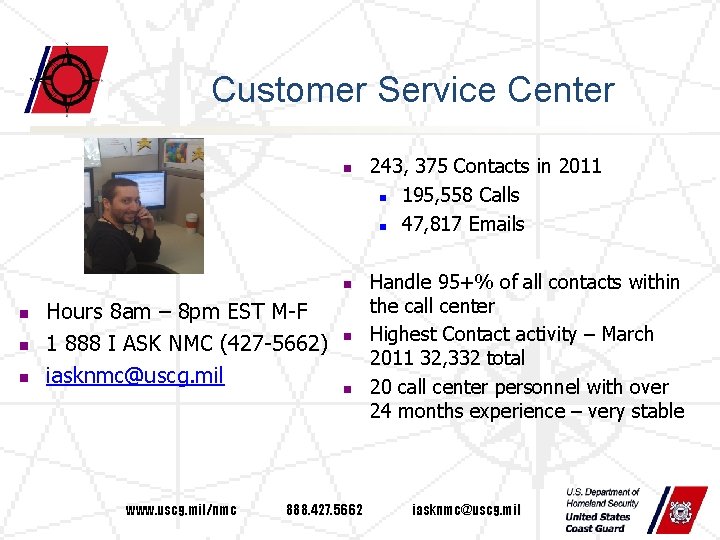 Customer Service Center

- Hours 8am – 8pm EST M-F
- 1 888 I ASK NMC (427-5662)
- iasknmc@uscg.mil

- 243, 375 Contacts in 2011
  - 195,558 Calls
  - 47,817 Emails
- Handle 95+% of all contacts within the call center
- Highest Contact activity – March 2011 32,332 total
- 20 call center personnel with over 24 months experience – very stable

www.uscg.mil/nmc 888.427.5662 iasknmc@uscg.mil

U.S. Department of Homeland Security
United States Coast Guard